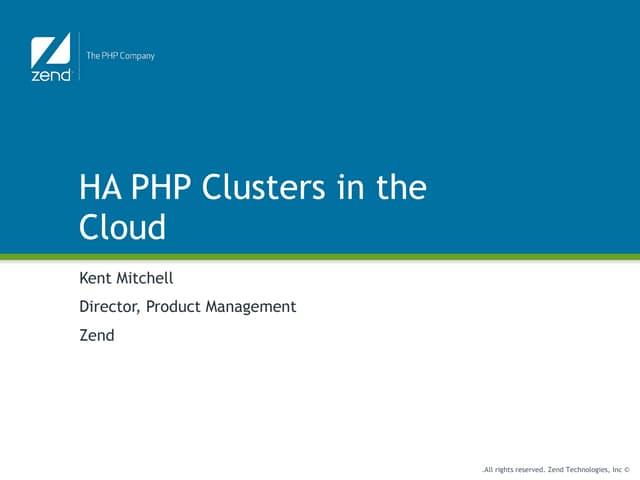 zend

The PHP Company

HA PHP Clusters in the Cloud

Kent Mitchell

Director, Product Management

Zend

.All rights reserved. Zend Technologies, Inc ©